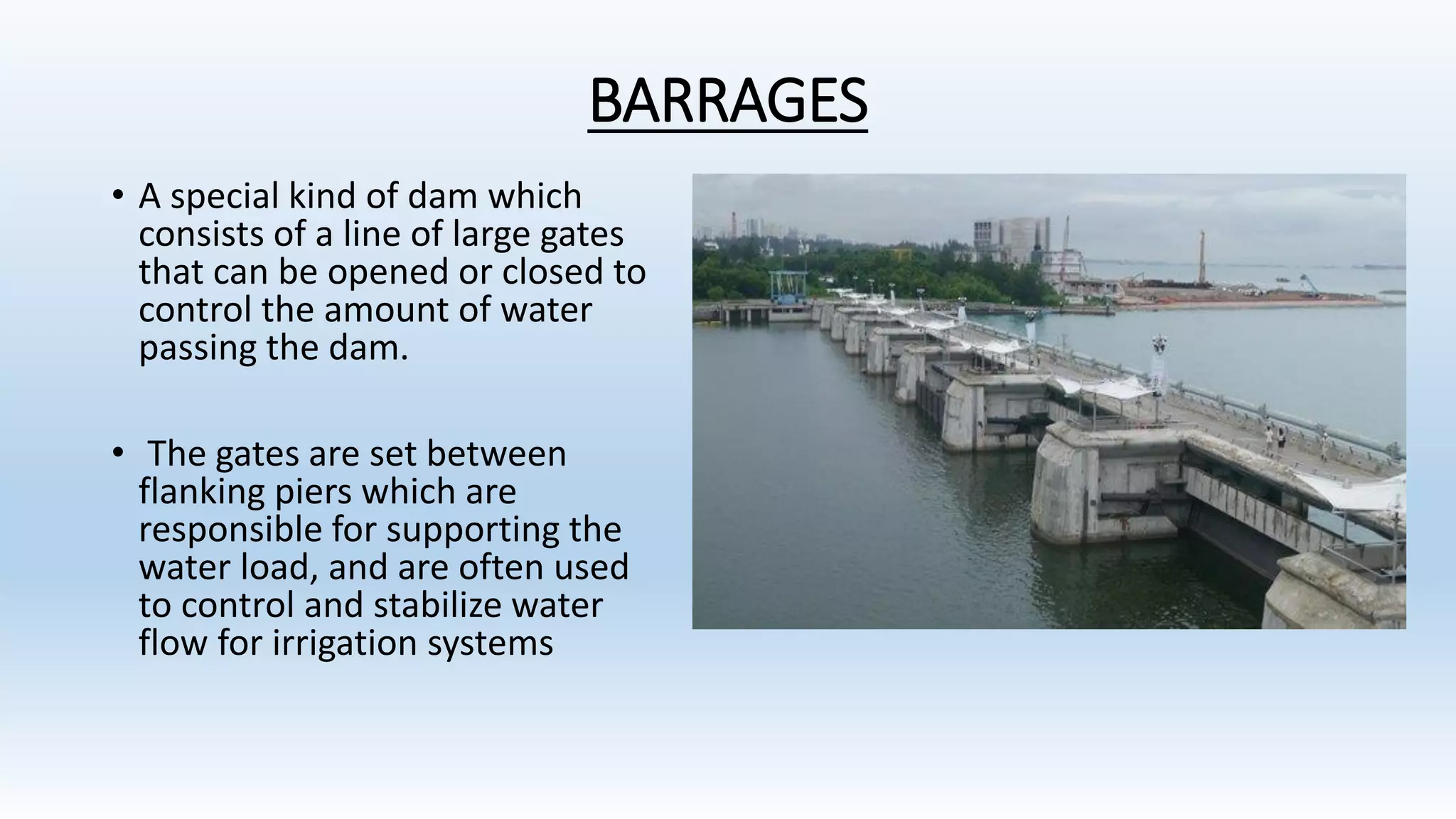 BARRAGES

• A special kind of dam which consists of a line of large gates that can be opened or closed to control the amount of water passing the dam.

• The gates are set between flanking piers which are responsible for supporting the water load, and are often used to control and stabilize water flow for irrigation systems